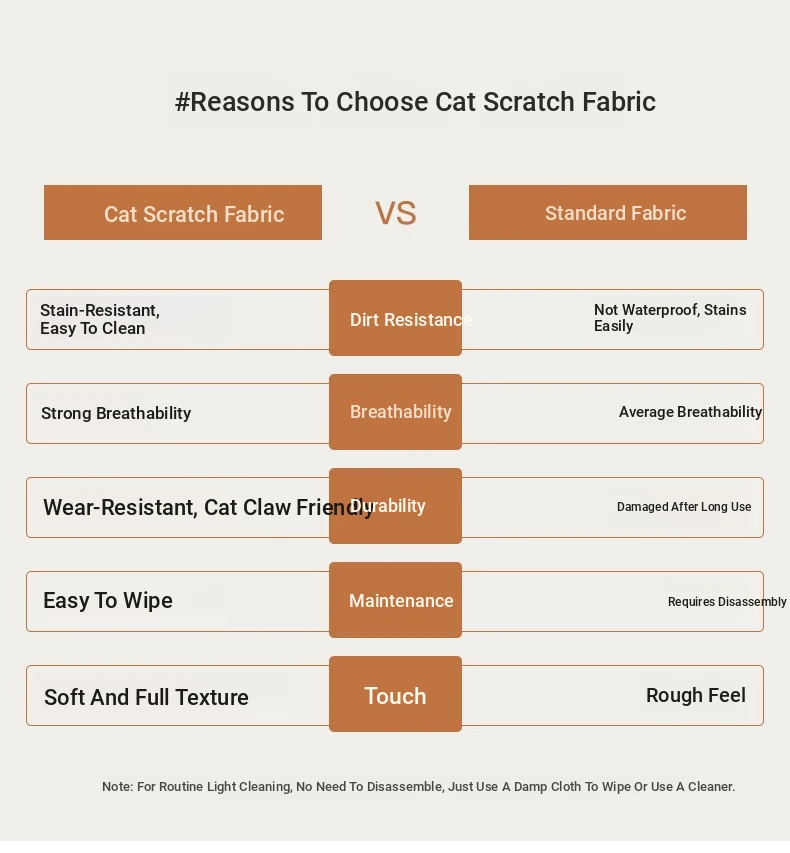 #Reasons To Choose Cat Scratch Fabric

| Cat Scratch Fabric | VS | Standard Fabric |
|---|---|---|
| Stain-Resistant, Easy To Clean | Dirt Resistance | Not Waterproof, Stains Easily |
| Strong Breathability | Breathability | Average Breathability |
| Wear-Resistant, Cat Claw Friendly | Durability | Damaged After Long Use |
| Easy To Wipe | Maintenance | Requires Disassembly |
| Soft And Full Texture | Touch | Rough Feel |

Note: For Routine Light Cleaning, No Need To Disassemble, Just Use A Damp Cloth To Wipe Or Use A Cleaner.